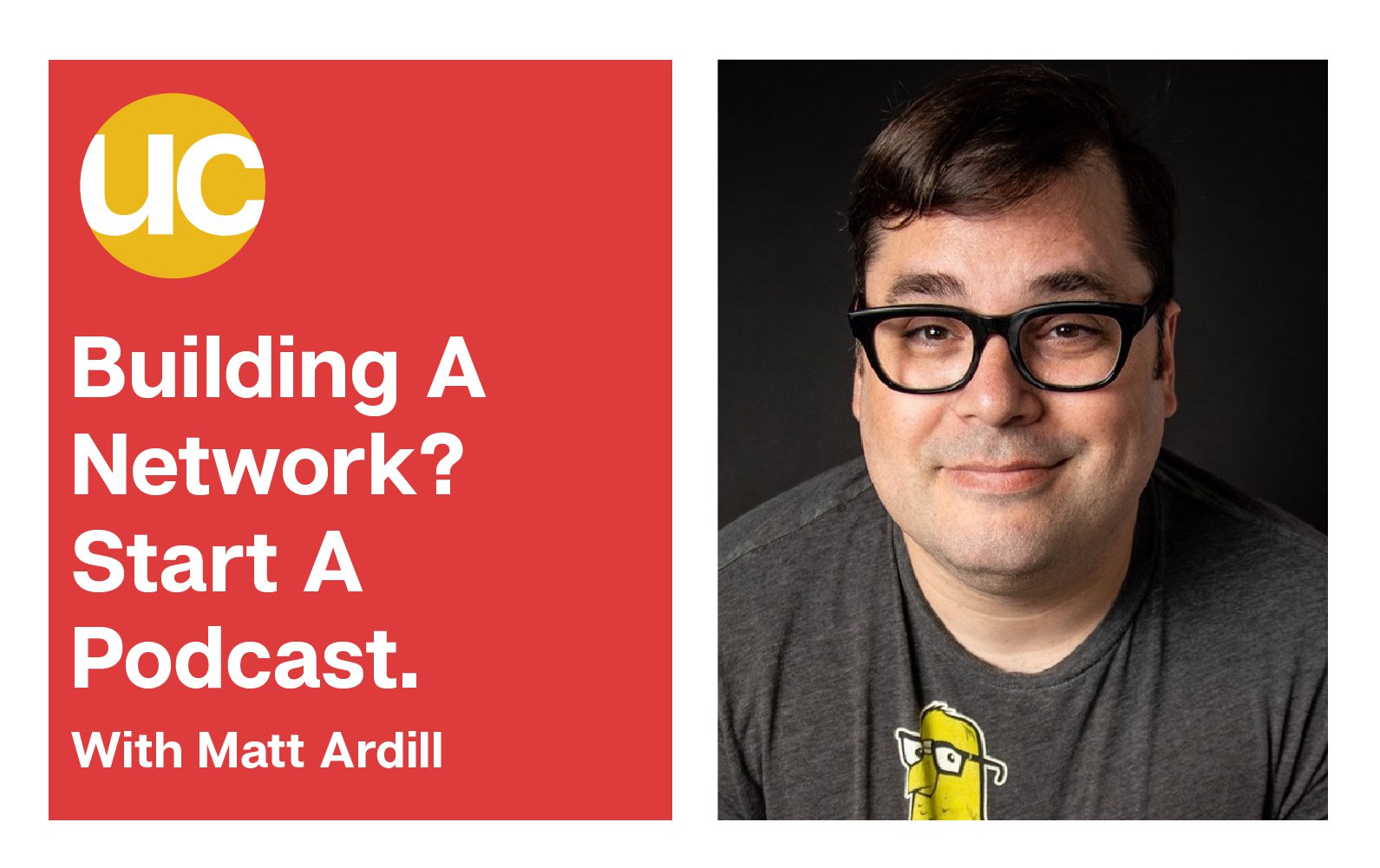 uc

Building A Network? Start A Podcast.

With Matt Ardill